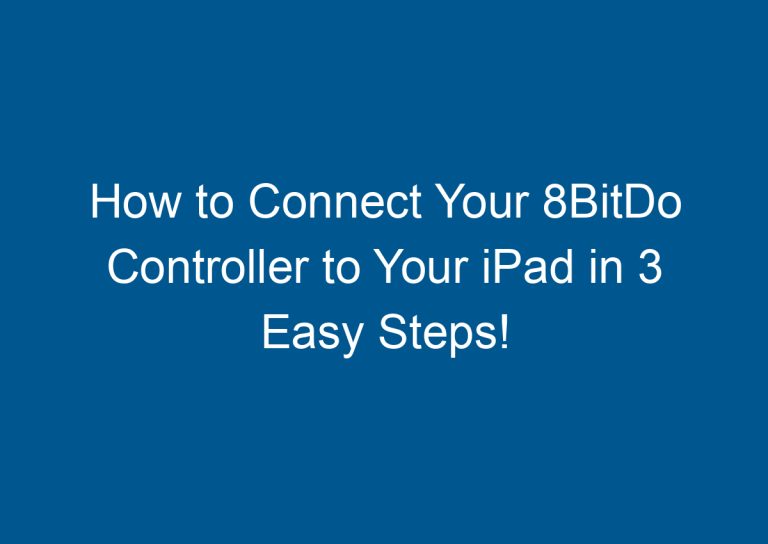 How to Connect Your 8BitDo Controller to Your iPad in 3 Easy Steps!